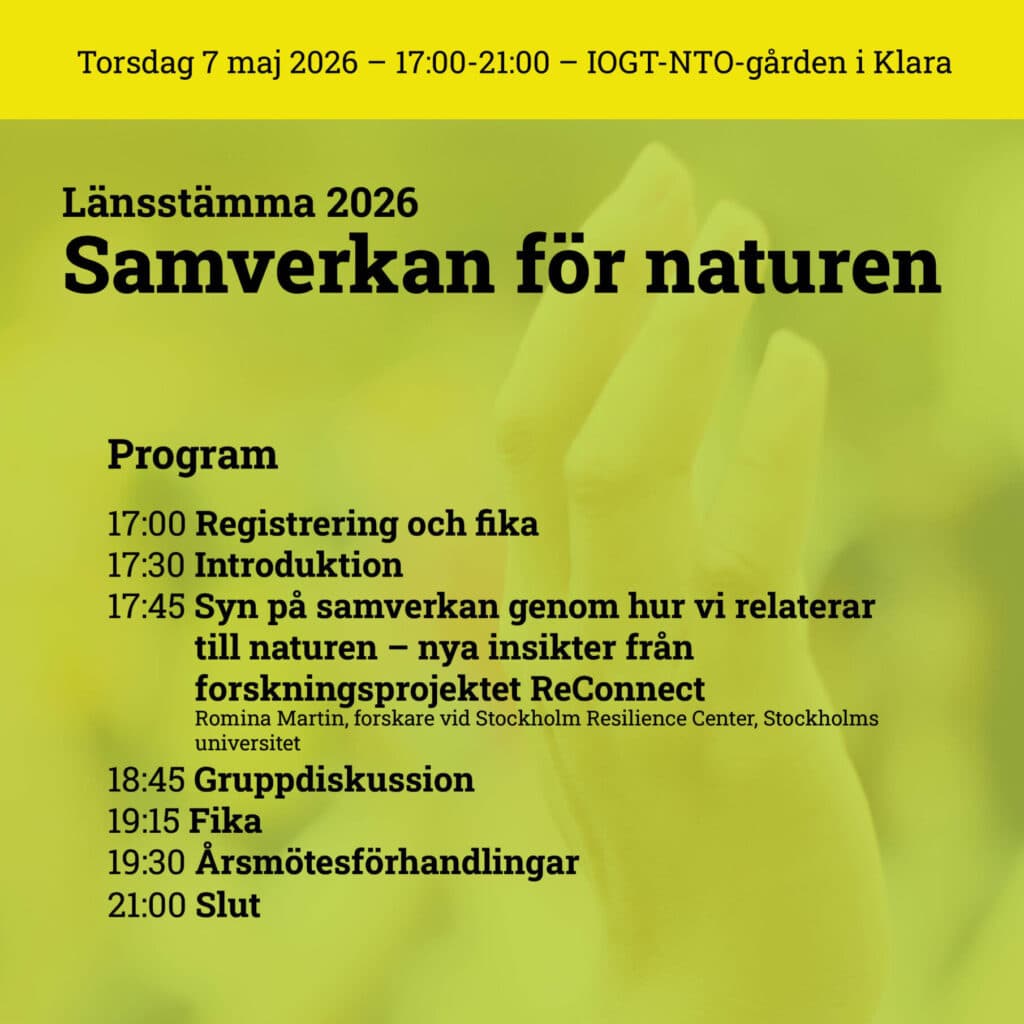 Torsdag 7 maj 2026 – 17:00-21:00 – IOGT-NTO-gården i Klara

Länsstämma 2026
Samverkan för naturen

Program

17:00 Registrering och fika
17:30 Introduktion
17:45 Syn på samverkan genom hur vi relaterar till naturen – nya insikter från forskningsprojektet ReConnect
Romina Martin, forskare vid Stockholm Resilience Center, Stockholms universitet
18:45 Gruppdiskussion
19:15 Fika
19:30 Årsmötesförhandlingar
21:00 Slut